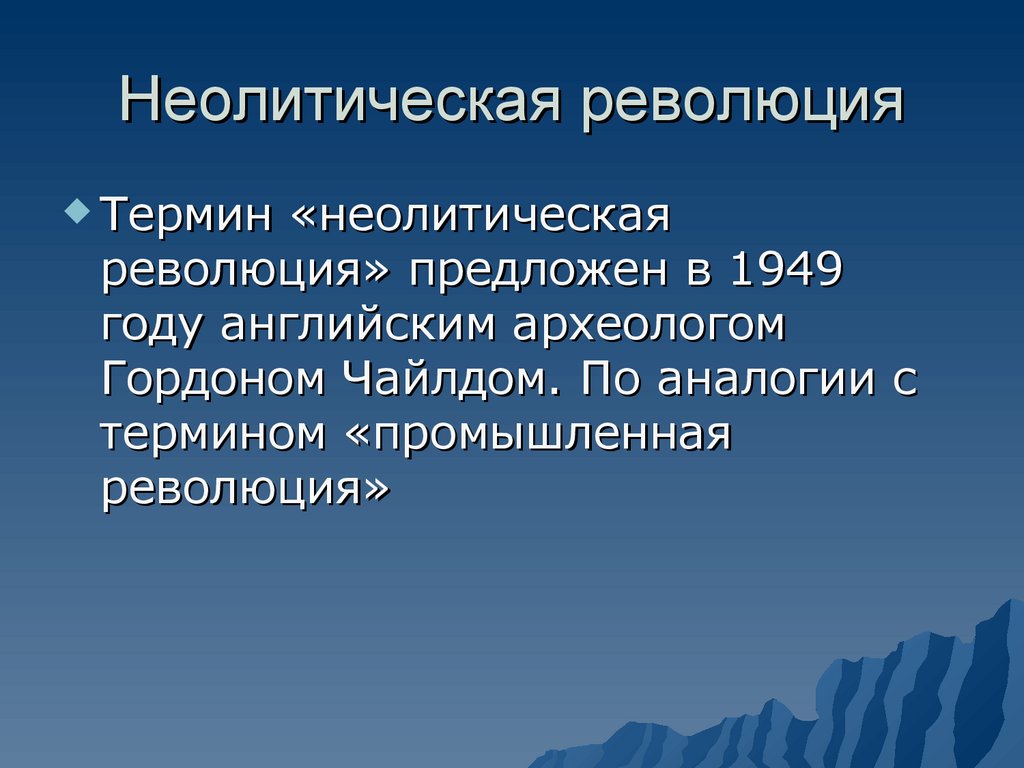 Неолитическая революция

Термин «неолитическая революция» предложен в 1949 году английским археологом Гордоном Чайлдом. По аналогии с термином «промышленная революция»